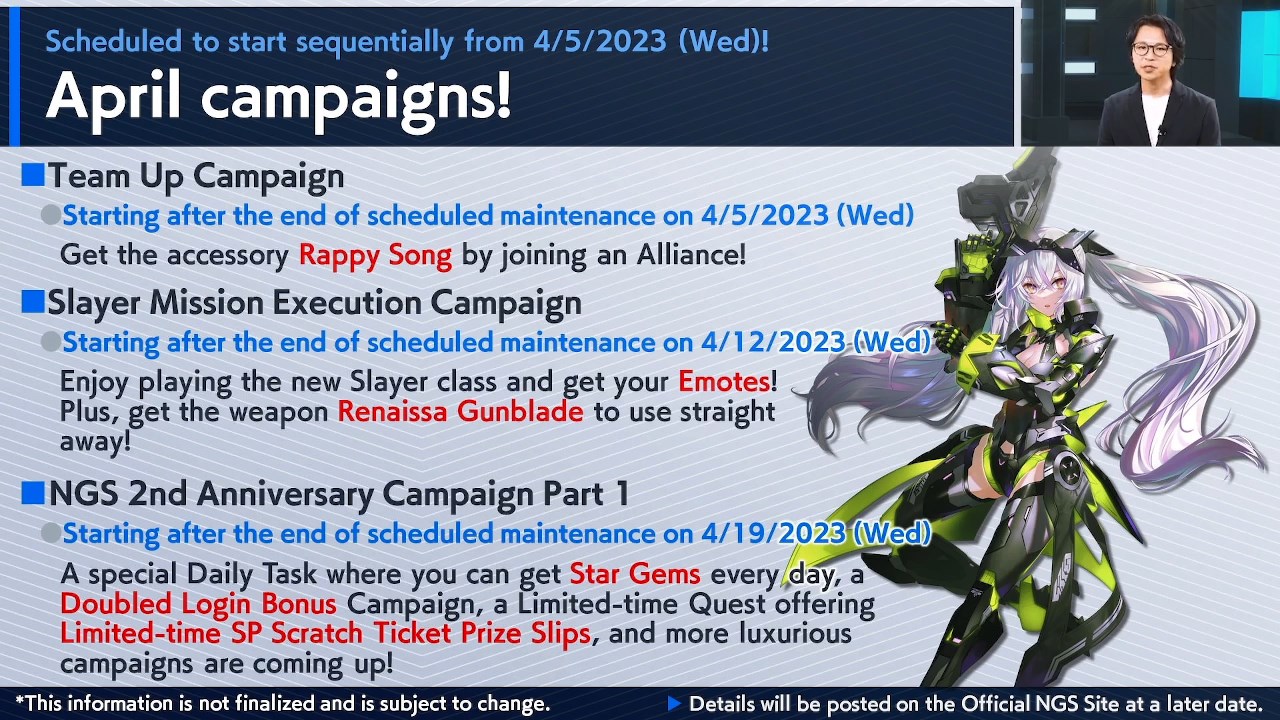 Scheduled to start sequentially from 4/5/2023 (Wed)!
April campaigns!

■Team Up Campaign
●Starting after the end of scheduled maintenance on 4/5/2023 (Wed)
Get the accessory Rappy Song by joining an Alliance!

■Slayer Mission Execution Campaign
●Starting after the end of scheduled maintenance on 4/12/2023 (Wed)
Enjoy playing the new Slayer class and get your Emotes! Plus, get the weapon Renaissa Gunblade to use straight away!

■NGS 2nd Anniversary Campaign Part 1
●Starting after the end of scheduled maintenance on 4/19/2023 (Wed)
A special Daily Task where you can get Star Gems every day, a Doubled Login Bonus Campaign, a Limited-time Quest offering Limited-time SP Scratch Ticket Prize Slips, and more luxurious campaigns are coming up!

*This information is not finalized and is subject to change.
▶ Details will be posted on the Official NGS Site at a later date.